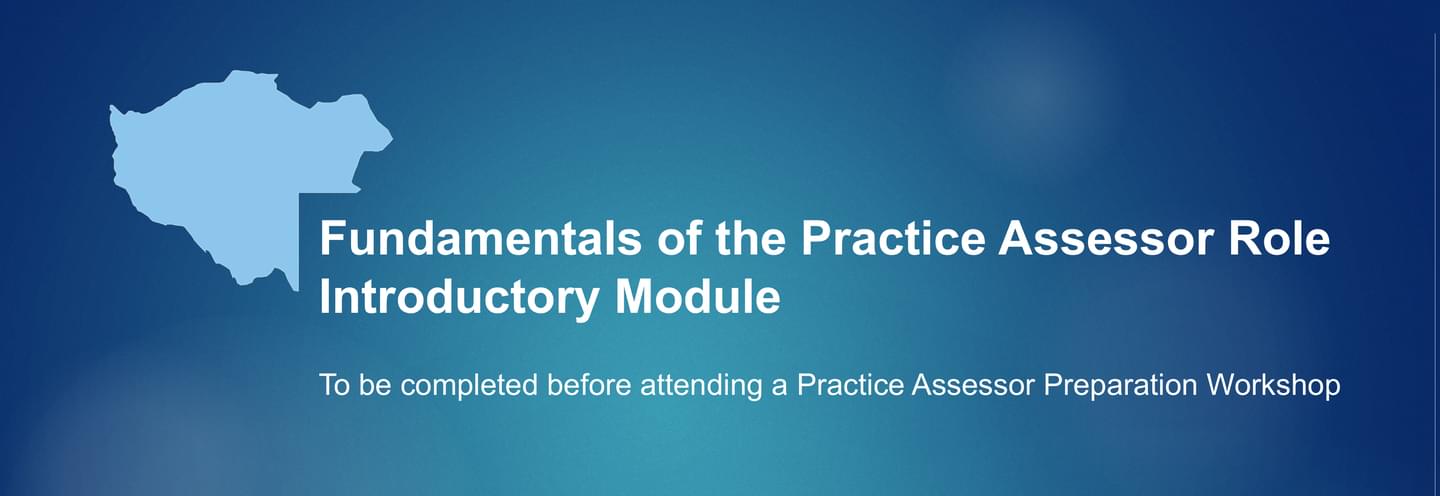 Fundamentals of the Practice Assessor Role
Introductory Module

To be completed before attending a Practice Assessor Preparation Workshop